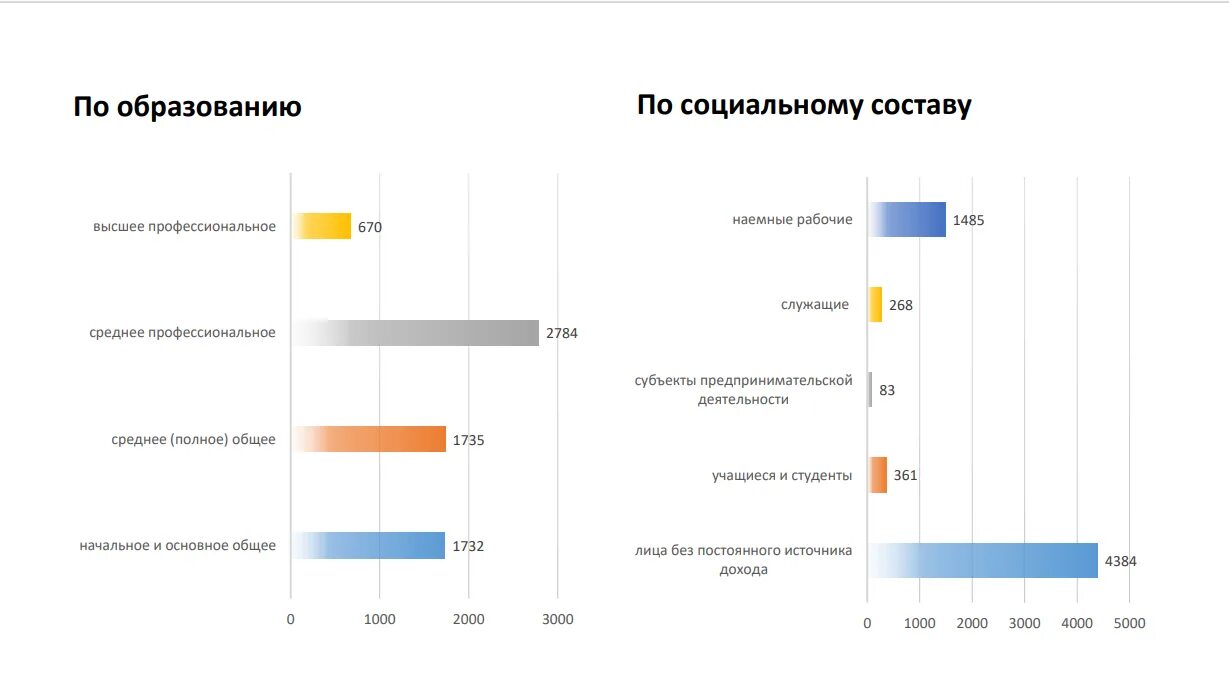 По образованию

высшее профессиональное 670

среднее профессиональное 2784

среднее (полное) общее 1735

начальное и основное общее 1732

0 1000 2000 3000

По социальному составу

наемные рабочие 1485

служащие 268

субъекты предпринимательской деятельности 83

учащиеся и студенты 361

лица без постоянного источника дохода 4384

0 1000 2000 3000 4000 5000